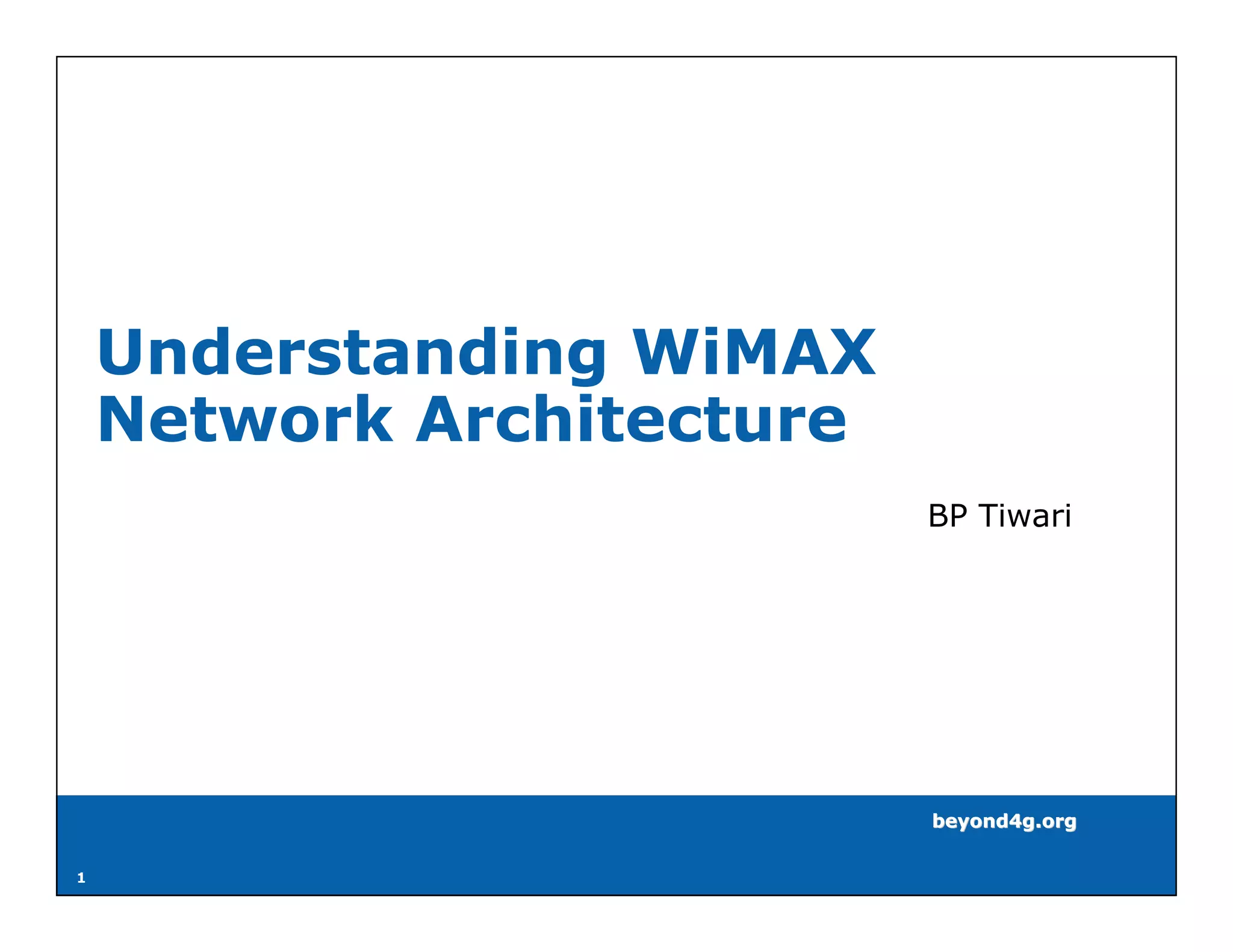 Understanding WiMAX Network Architecture

BP Tiwari

beyond4g.org

1